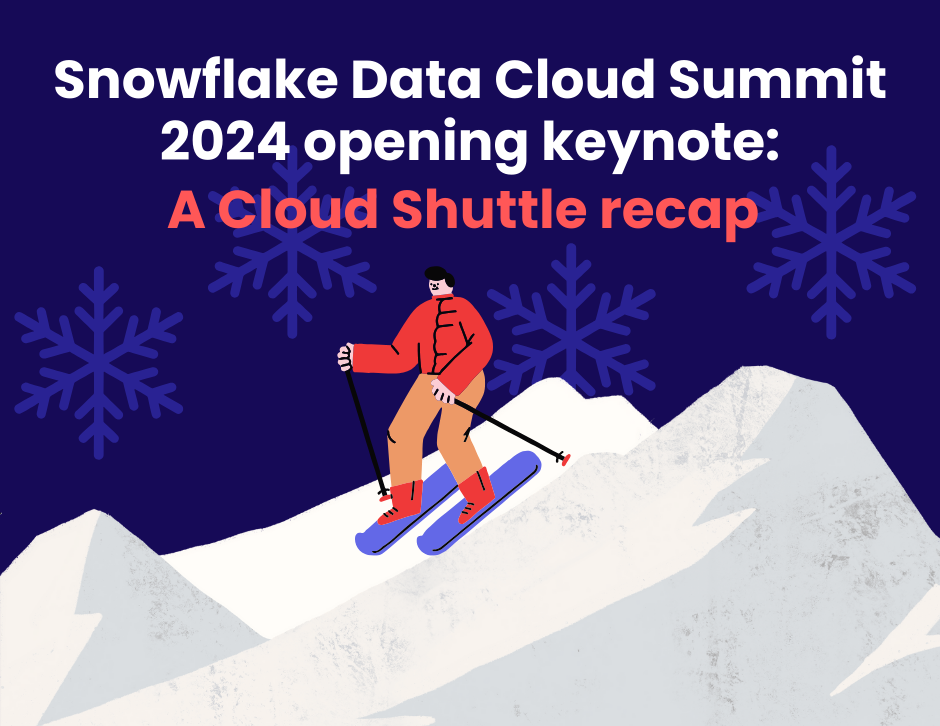 Snowflake Data Cloud Summit 2024 opening keynote:
A Cloud Shuttle recap